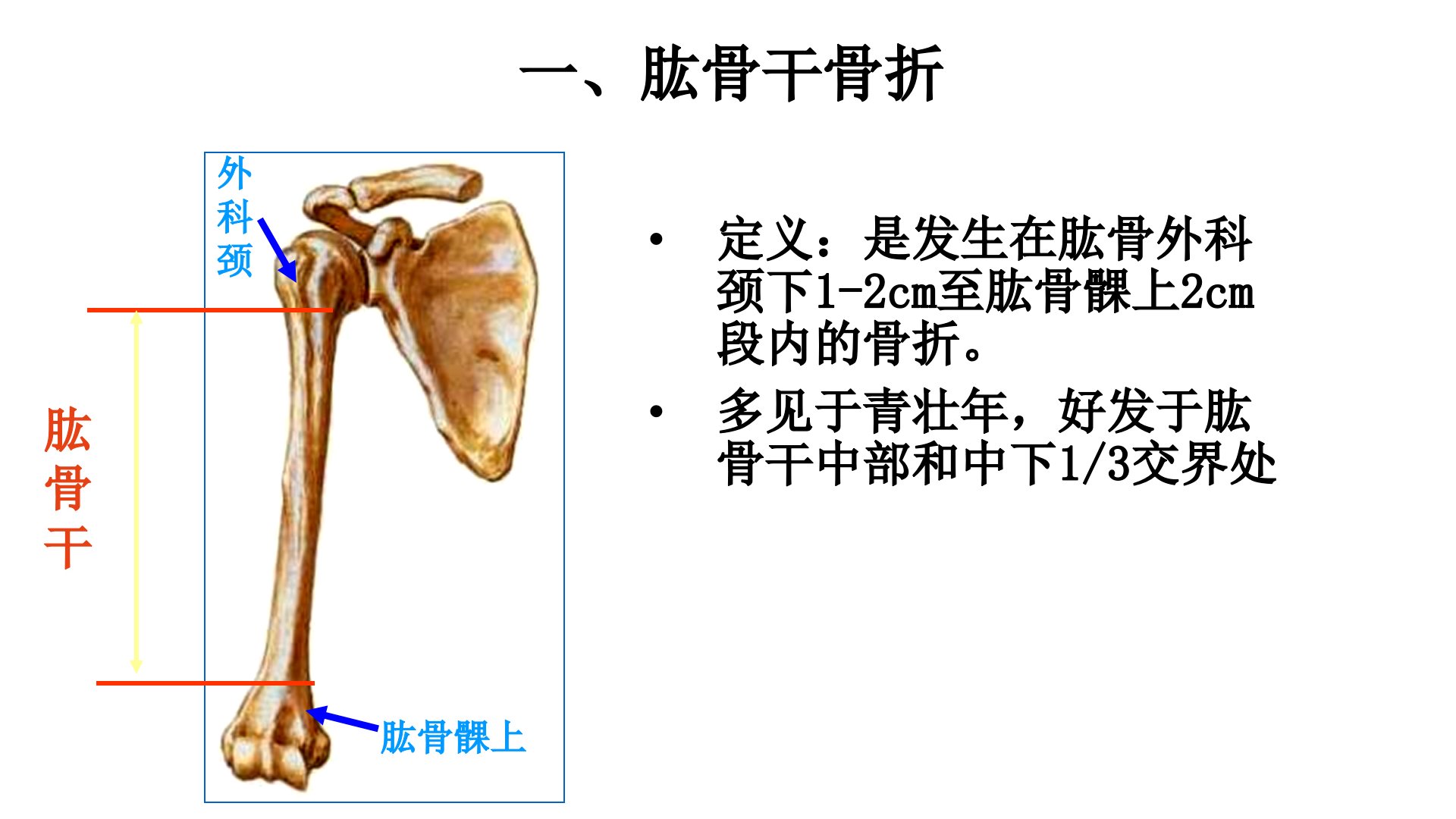 一、肱骨干骨折

外科颈

肱骨干

肱骨髁上

• 定义：是发生在肱骨外科颈下1-2cm至肱骨髁上2cm段内的骨折。

• 多见于青壮年，好发于肱骨干中部和中下1/3交界处